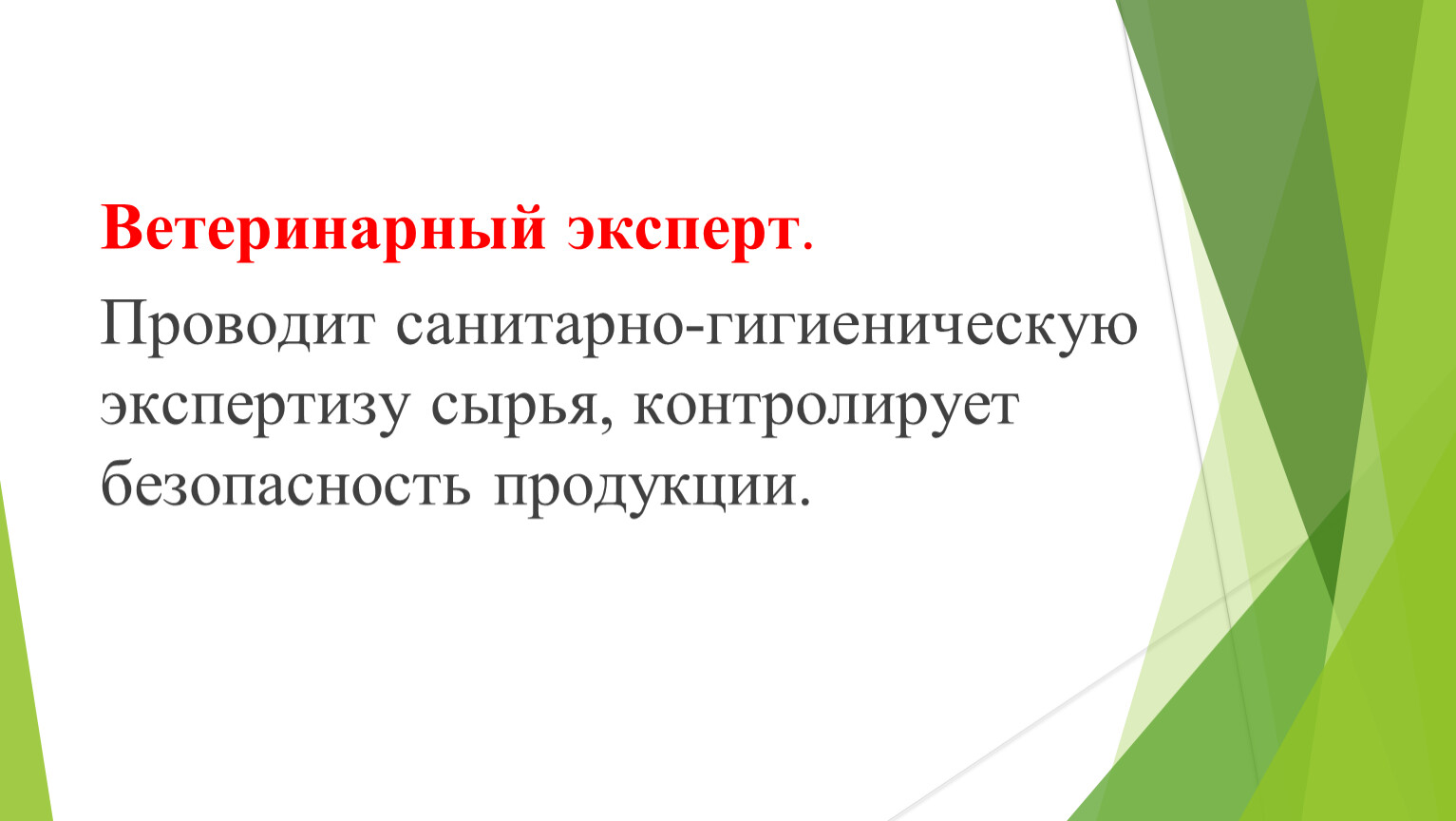 Ветеринарный эксперт.

Проводит санитарно-гигиеническую экспертизу сырья, контролирует безопасность продукции.